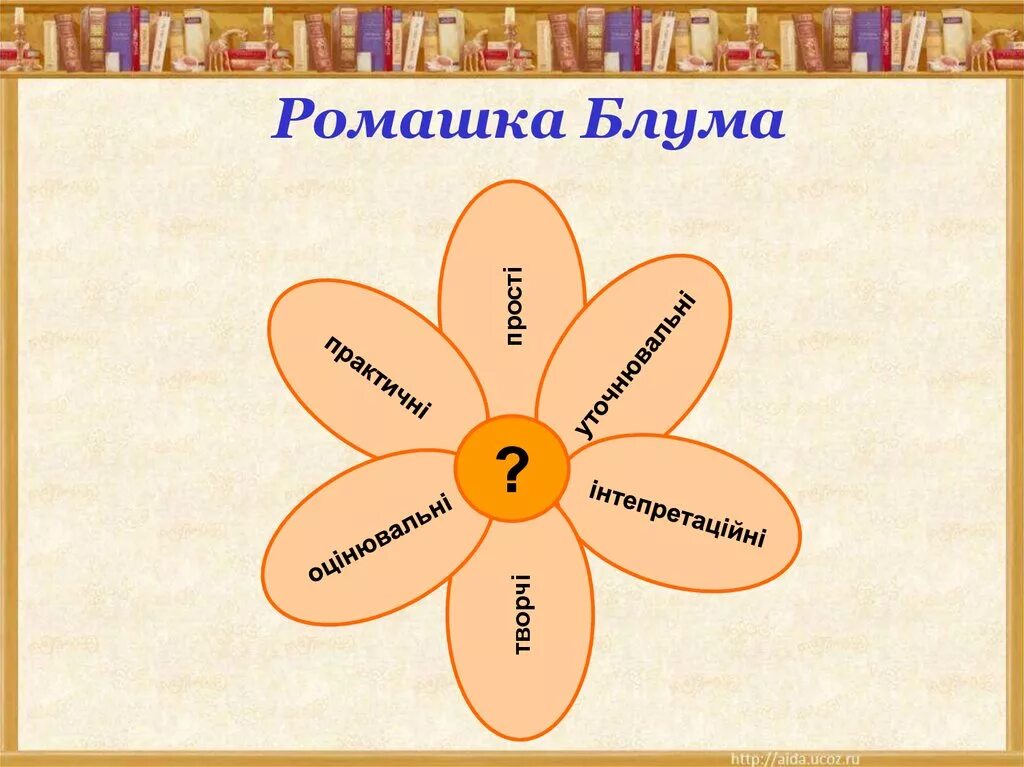 Ромашка Блума

прості

уточнювальні

інтепретаційні

творчі

оцінювальні

практичні

?

http://aida.ucoz.ru